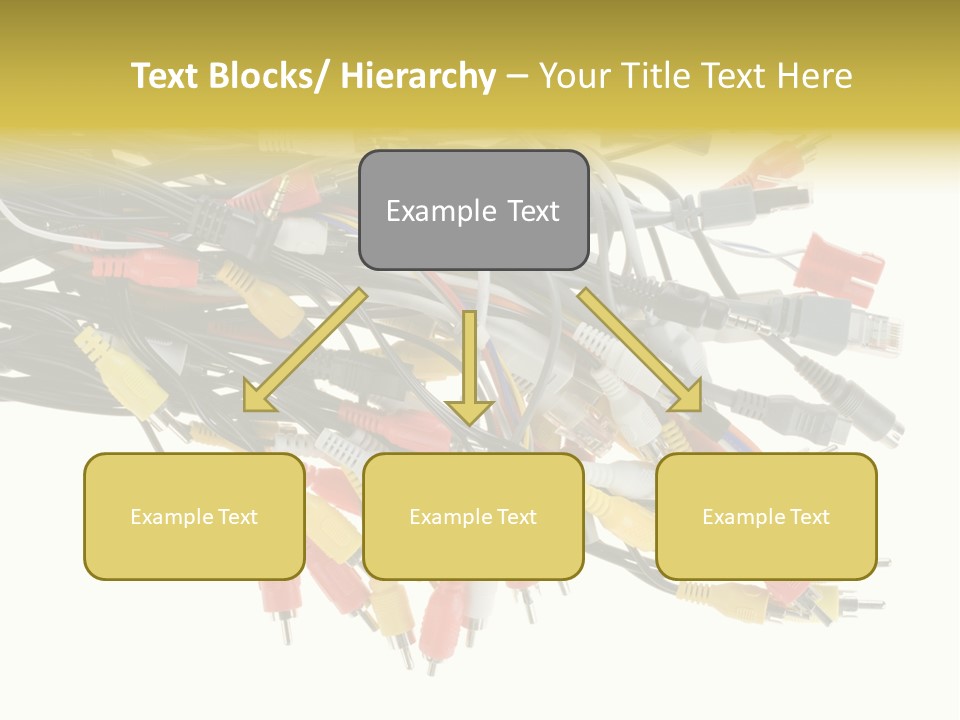 Text Blocks/ Hierarchy – Your Title Text Here

Example Text

Example Text

Example Text

Example Text